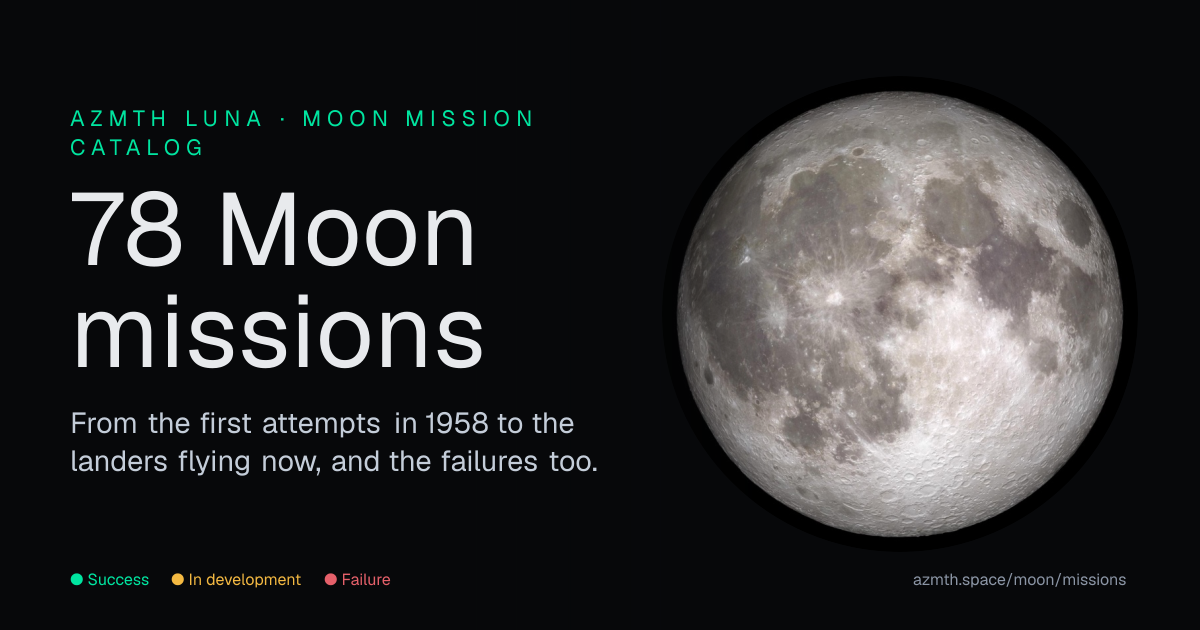 AZMTH LUNA · MOON MISSION CATALOG

78 Moon missions

From the first attempts in 1958 to the landers flying now, and the failures too.

• Success • In development • Failure

azmth.space/moon/missions